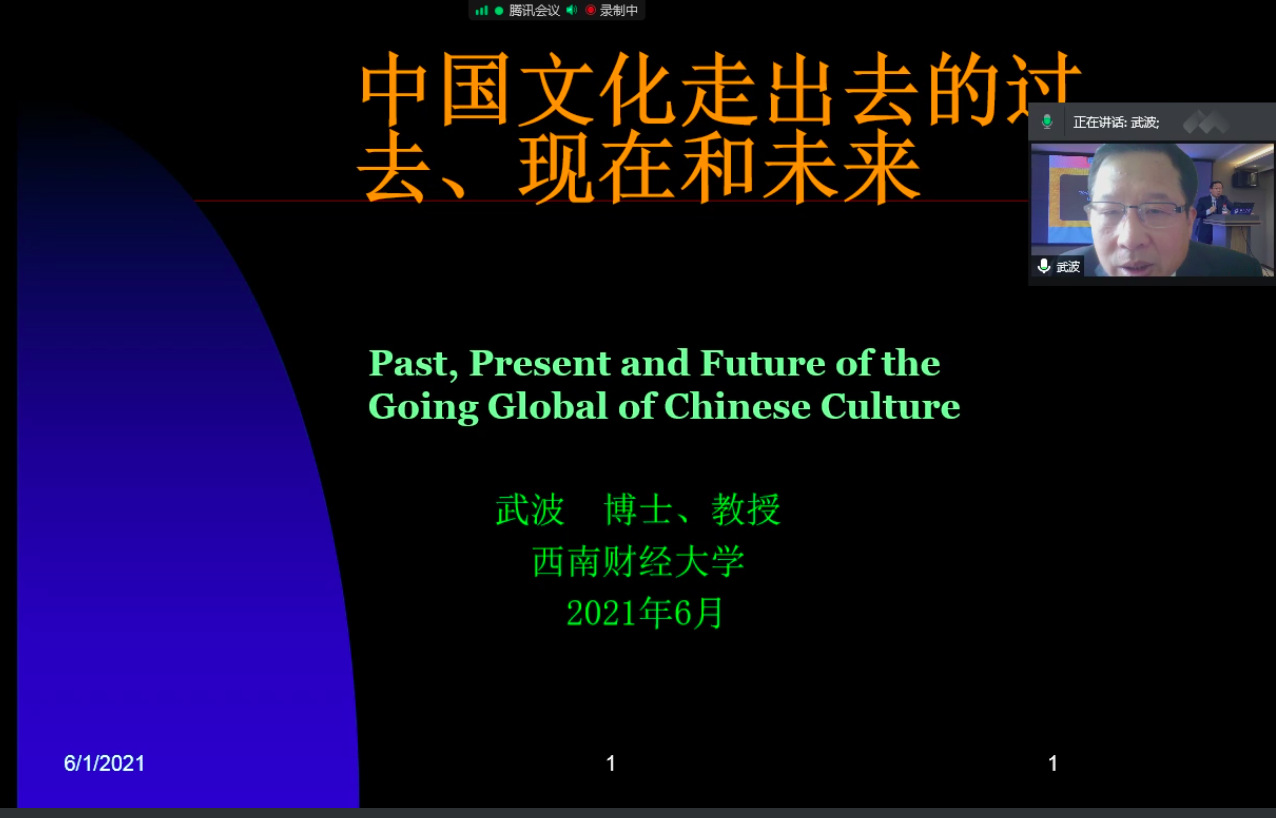 腾讯会议 录制中

中国文化走出去的过去、现在和未来

正在讲话: 武波;

武波

Past, Present and Future of the Going Global of Chinese Culture

武波 博士、教授
西南财经大学
2021年6月

6/1/2021 1 1